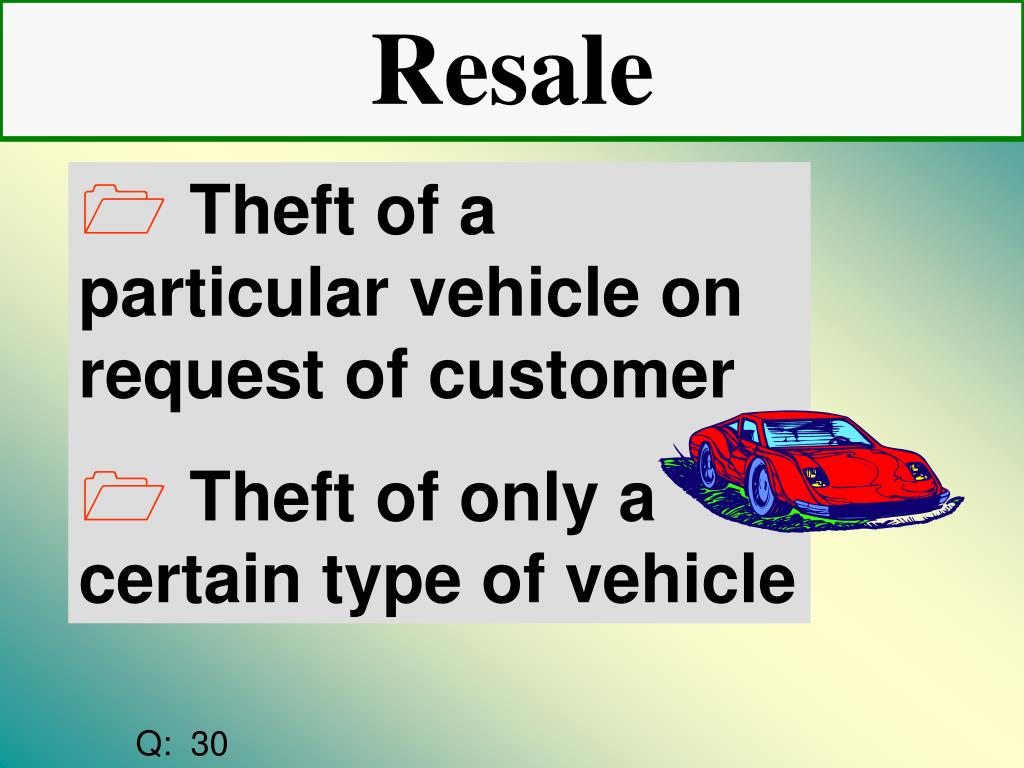 Resale

Theft of a particular vehicle on request of customer

Theft of only a certain type of vehicle

Q: 30